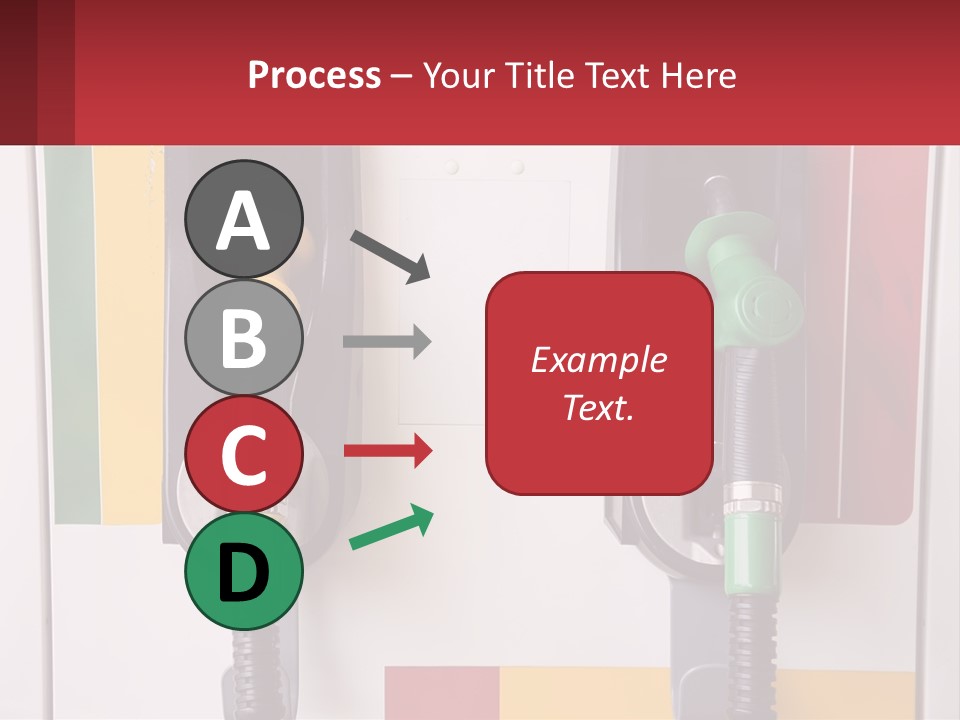 Process – Your Title Text Here

A

B

C

D

Example Text.